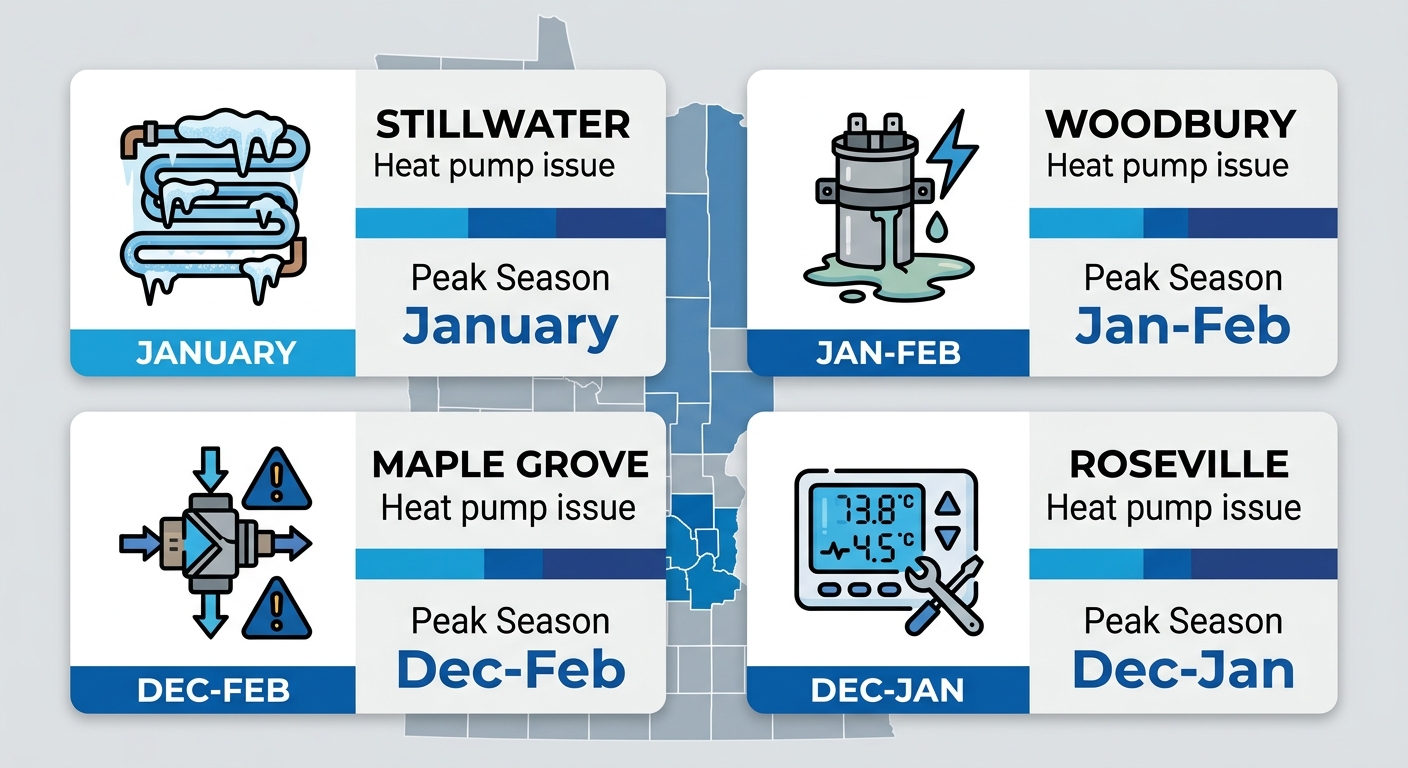 JANUARY

STILLWATER
Heat pump issue

Peak Season
January

JAN-FEB

WOODBURY
Heat pump issue

Peak Season
Jan-Feb

DEC-FEB

MAPLE GROVE
Heat pump issue

Peak Season
Dec-Feb

73.8°C
4.5°C

DEC-JAN

ROSEVILLE
Heat pump issue

Peak Season
Dec-Jan